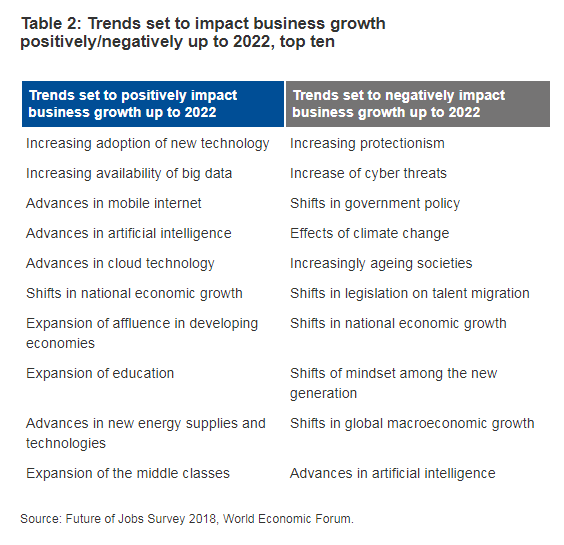 Table 2: Trends set to impact business growth positively/negatively up to 2022, top ten

| Trends set to positively impact business growth up to 2022 | Trends set to negatively impact business growth up to 2022 |
|---|---|
| Increasing adoption of new technology | Increasing protectionism |
| Increasing availability of big data | Increase of cyber threats |
| Advances in mobile internet | Shifts in government policy |
| Advances in artificial intelligence | Effects of climate change |
| Advances in cloud technology | Increasingly ageing societies |
| Shifts in national economic growth | Shifts in legislation on talent migration |
| Expansion of affluence in developing economies | Shifts in national economic growth |
| Expansion of education | Shifts of mindset among the new generation |
| Advances in new energy supplies and technologies | Shifts in global macroeconomic growth |
| Expansion of the middle classes | Advances in artificial intelligence |

Source: Future of Jobs Survey 2018, World Economic Forum.